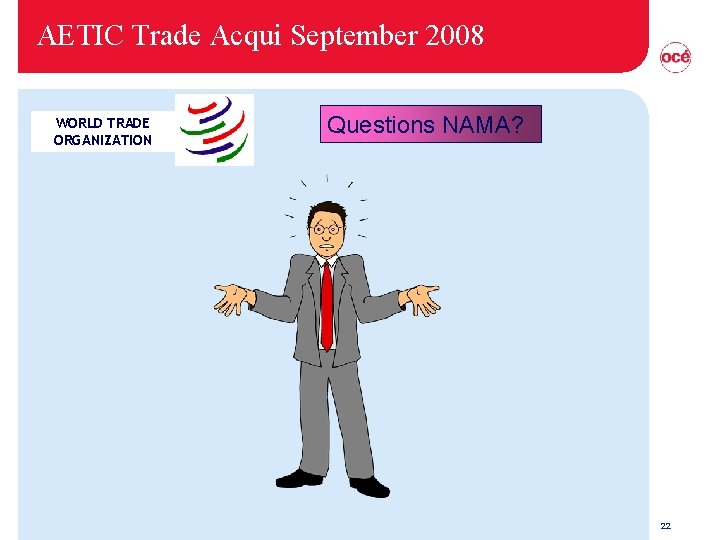 AETIC Trade Acqui September 2008

océ

WORLD TRADE ORGANIZATION

Questions NAMA?

22